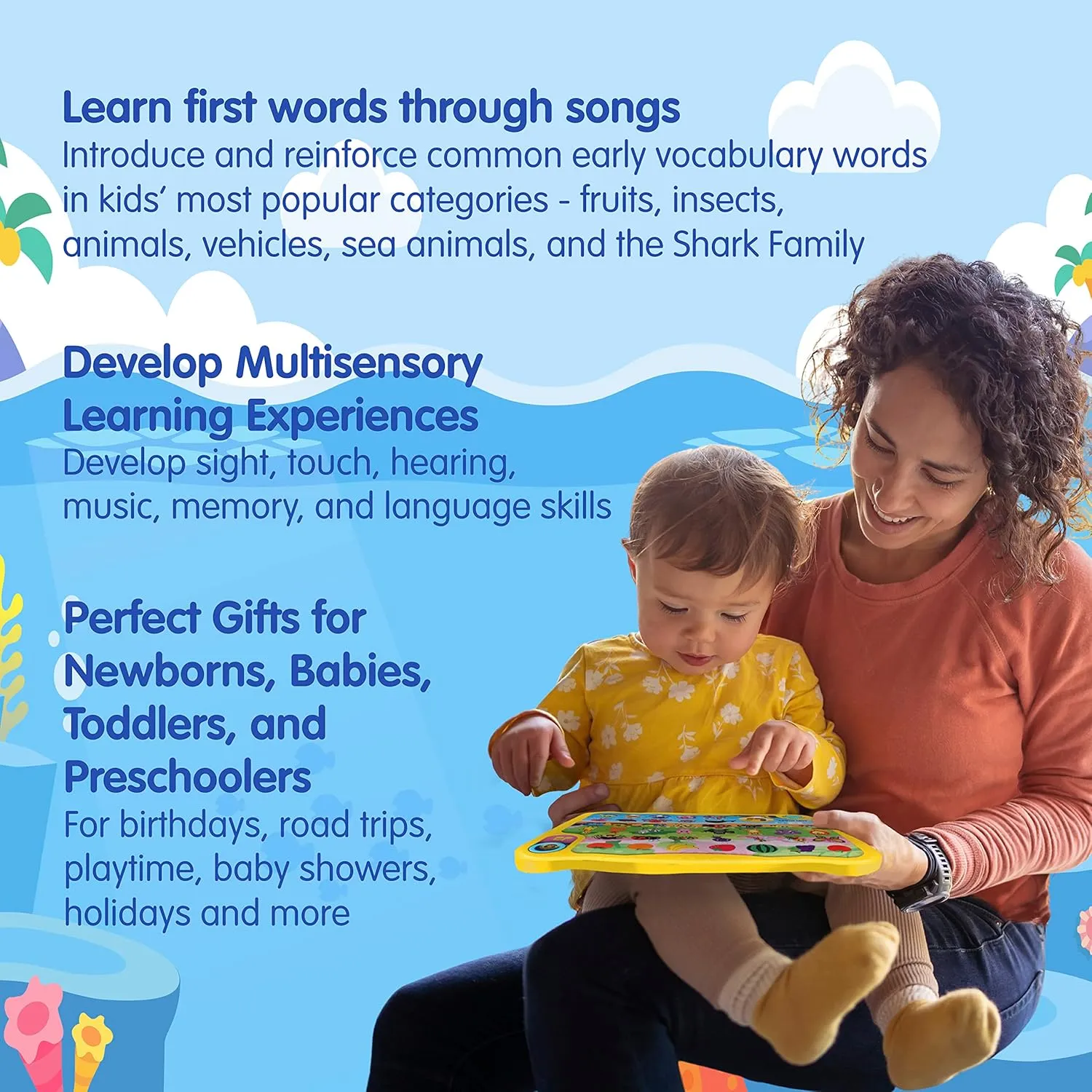 Learn first words through songs
Introduce and reinforce common early vocabulary words in kids' most popular categories - fruits, insects, animals, vehicles, sea animals, and the Shark Family

Develop Multisensory Learning Experiences
Develop sight, touch, hearing, music, memory, and language skills

Perfect Gifts for Newborns, Babies, Toddlers, and Preschoolers
For birthdays, road trips, playtime, baby showers, holidays and more